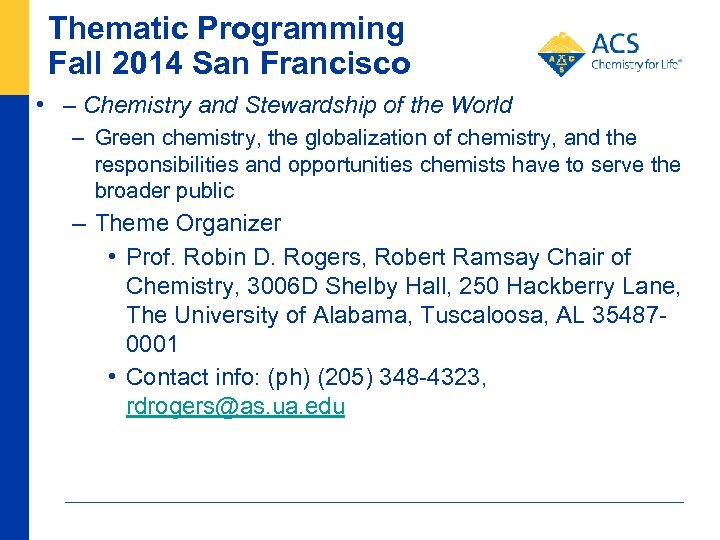 Thematic Programming
Fall 2014 San Francisco

ACS
Chemistry for Life®

• – Chemistry and Stewardship of the World
– Green chemistry, the globalization of chemistry, and the responsibilities and opportunities chemists have to serve the broader public
– Theme Organizer
• Prof. Robin D. Rogers, Robert Ramsay Chair of Chemistry, 3006D Shelby Hall, 250 Hackberry Lane, The University of Alabama, Tuscaloosa, AL 35487-0001
• Contact info: (ph) (205) 348-4323, rdrogers@as.ua.edu